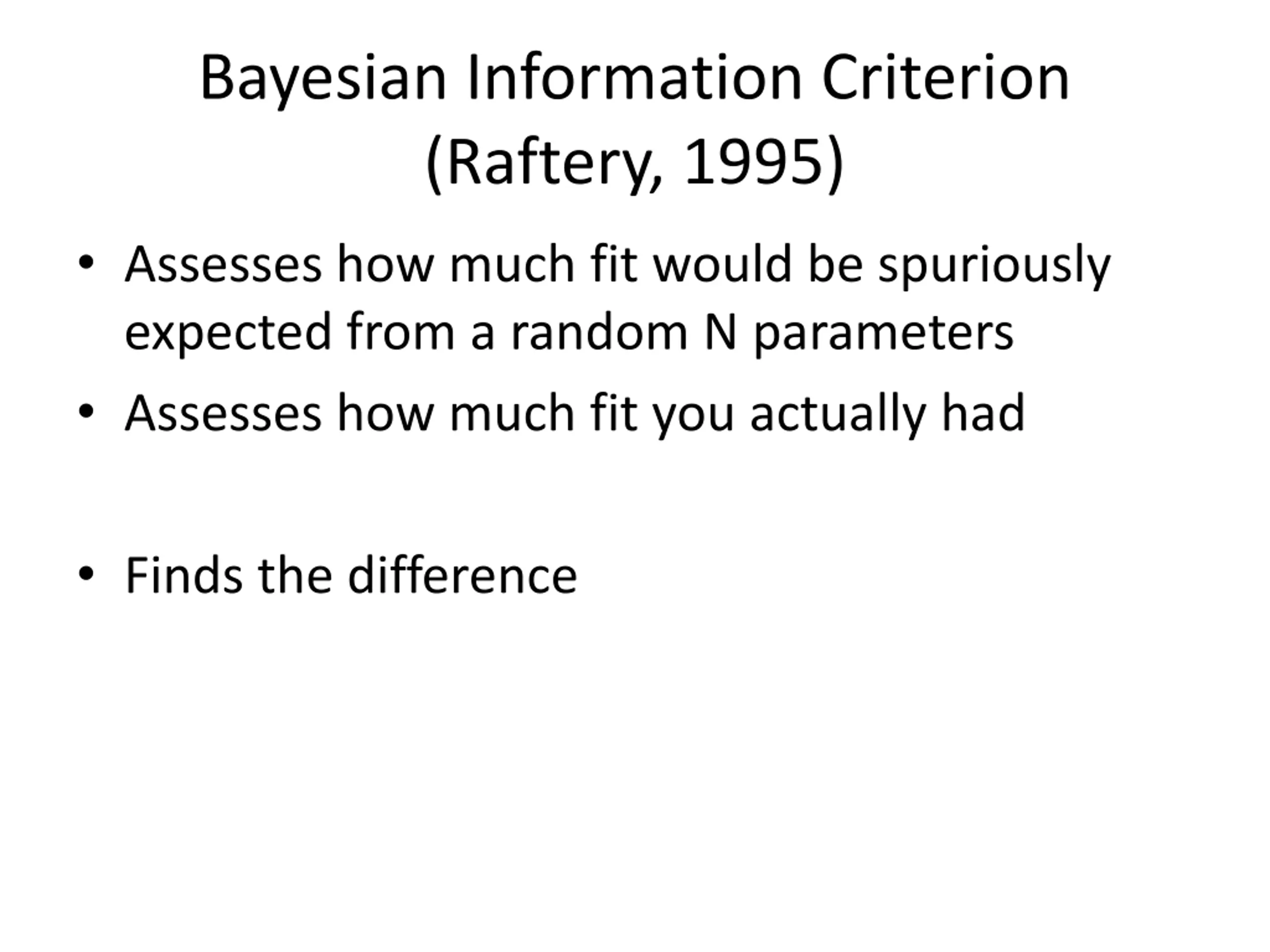 Bayesian Information Criterion (Raftery, 1995)

• Assesses how much fit would be spuriously expected from a random N parameters
• Assesses how much fit you actually had

• Finds the difference